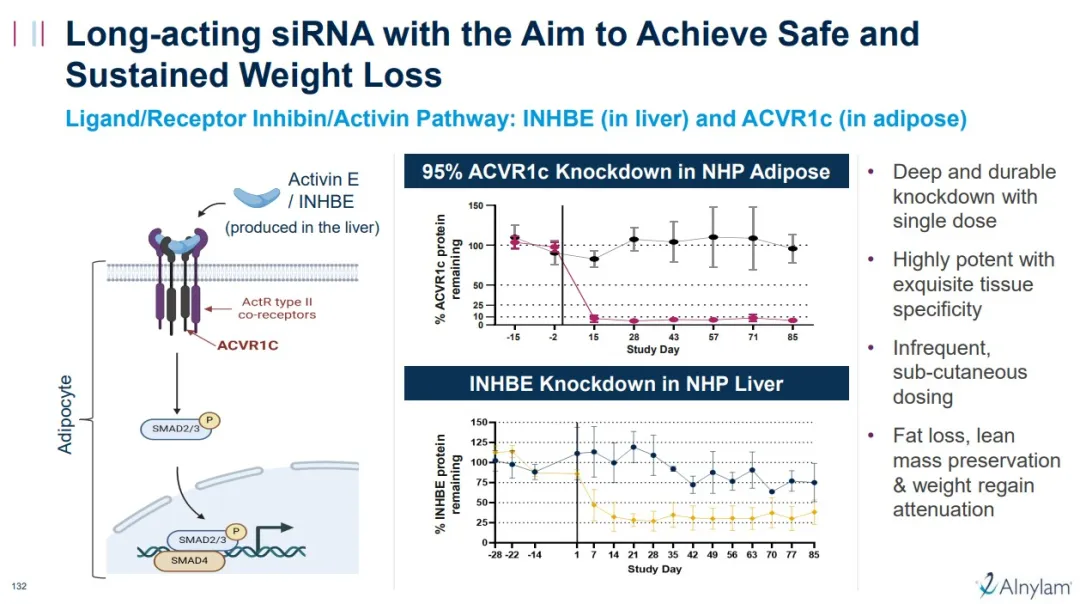 Long-acting siRNA with the Aim to Achieve Safe and Sustained Weight Loss

Ligand/Receptor Inhibin/Activin Pathway: INHBE (in liver) and ACVR1c (in adipose)

Activin E / INHBE

(produced in the liver)

ActR type II co-receptors

ACVR1C

Adipocyte

SMAD2/3

P

SMAD2/3

P

SMAD4

95% ACVR1c Knockdown in NHP Adipose

% ACVR1c protein remaining

150

100

50

25

10

0

-15

-2

15

28

43

57

71

85

Study Day

INHBE Knockdown in NHP Liver

% INHBE protein remaining

150

125

100

75

50

25

0

-28

-22

-14

1

7

14

21

28

35

42

49

56

63

70

77

85

Study Day

• Deep and durable knockdown with single dose

• Highly potent with exquisite tissue specificity

• Infrequent, sub-cutaneous dosing

• Fat loss, lean mass preservation & weight regain attenuation

132

Alnylam